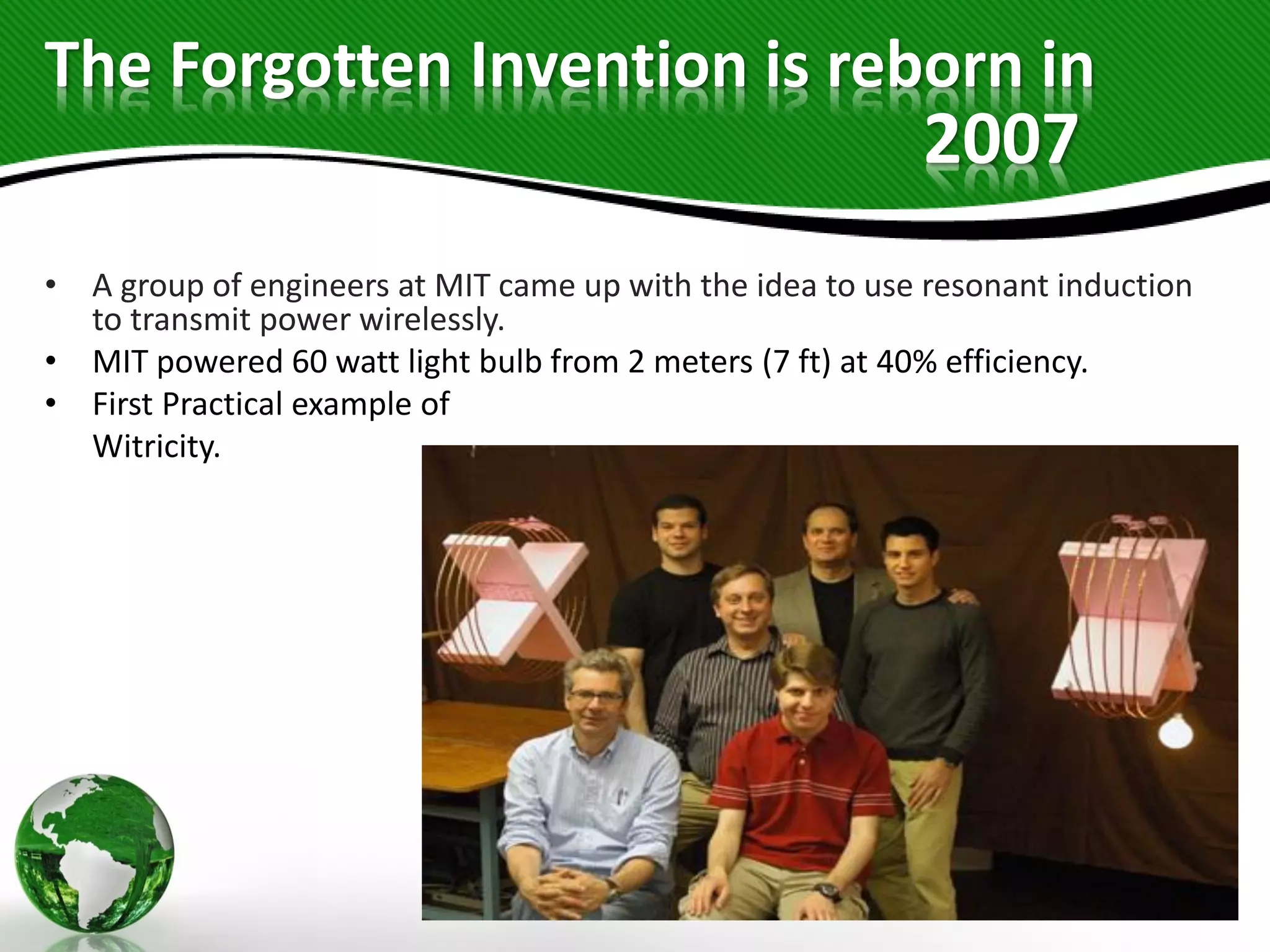 The Forgotten Invention is reborn in 2007

• A group of engineers at MIT came up with the idea to use resonant induction to transmit power wirelessly.
• MIT powered 60 watt light bulb from 2 meters (7 ft) at 40% efficiency.
• First Practical example of Witricity.